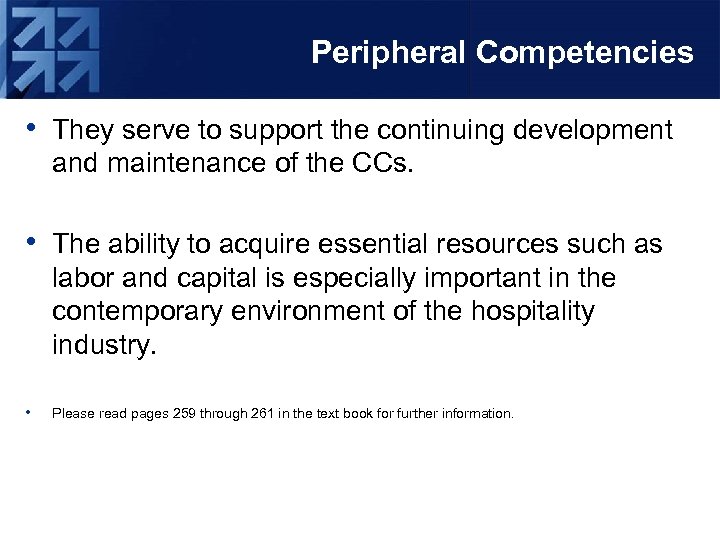 Peripheral Competencies

• They serve to support the continuing development and maintenance of the CCs.

• The ability to acquire essential resources such as labor and capital is especially important in the contemporary environment of the hospitality industry.

• Please read pages 259 through 261 in the text book for further information.